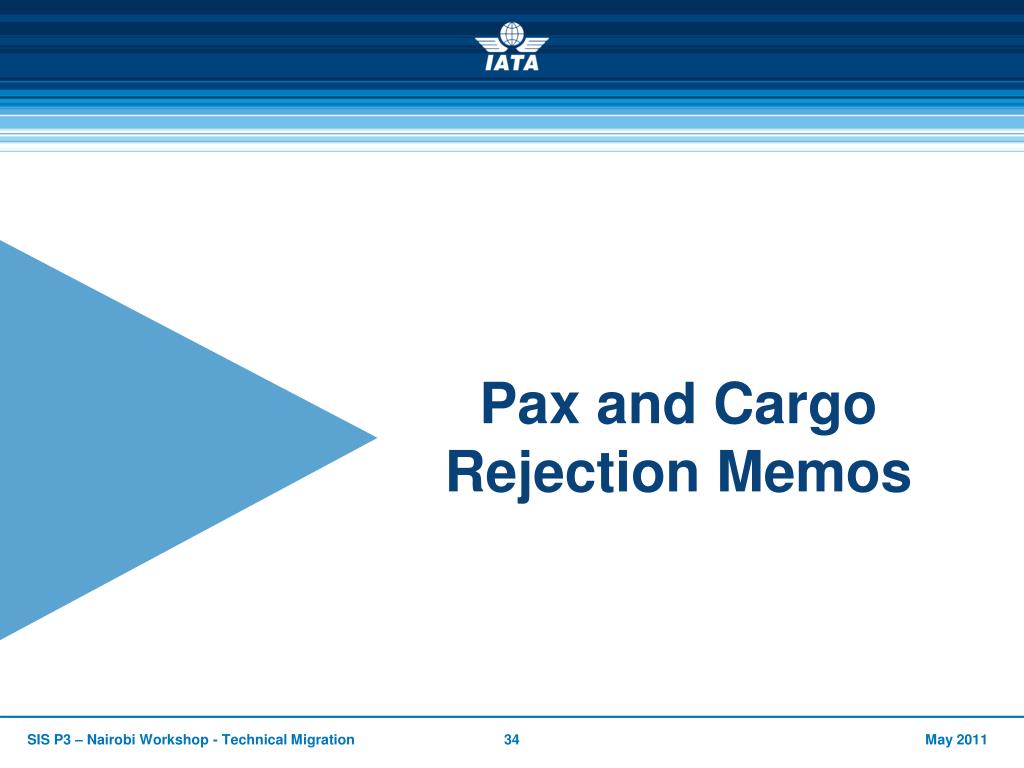 IATA

Pax and Cargo Rejection Memos

SIS P3 – Nairobi Workshop - Technical Migration 34 May 2011